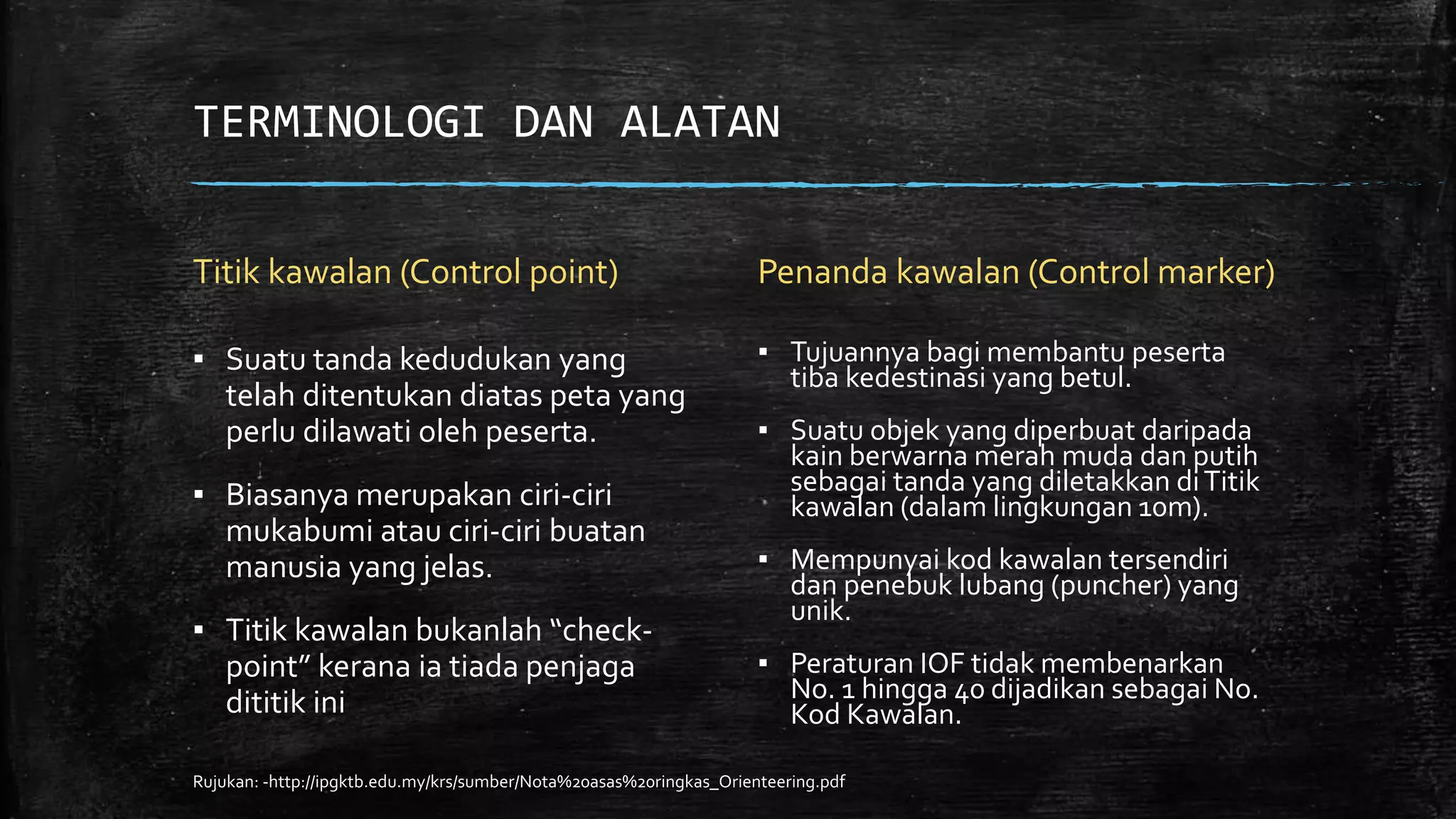 TERMINOLOGI DAN ALATAN

Titik kawalan (Control point)

▪ Suatu tanda kedudukan yang telah ditentukan diatas peta yang perlu dilawati oleh peserta.

▪ Biasanya merupakan ciri-ciri mukabumi atau ciri-ciri buatan manusia yang jelas.

▪ Titik kawalan bukanlah “check-point” kerana ia tiada penjaga dititik ini

Penanda kawalan (Control marker)

▪ Tujuannya bagi membantu peserta tiba kedestinasi yang betul.

▪ Suatu objek yang diperbuat daripada kain berwarna merah muda dan putih sebagai tanda yang diletakkan di Titik kawalan (dalam lingkungan 10m).

▪ Mempunyai kod kawalan tersendiri dan penebuk lubang (puncher) yang unik.

▪ Peraturan IOF tidak membenarkan No. 1 hingga 40 dijadikan sebagai No. Kod Kawalan.

Rujukan: -http://ipgktb.edu.my/krs/sumber/Nota%20asas%20ringkas_Orienteering.pdf